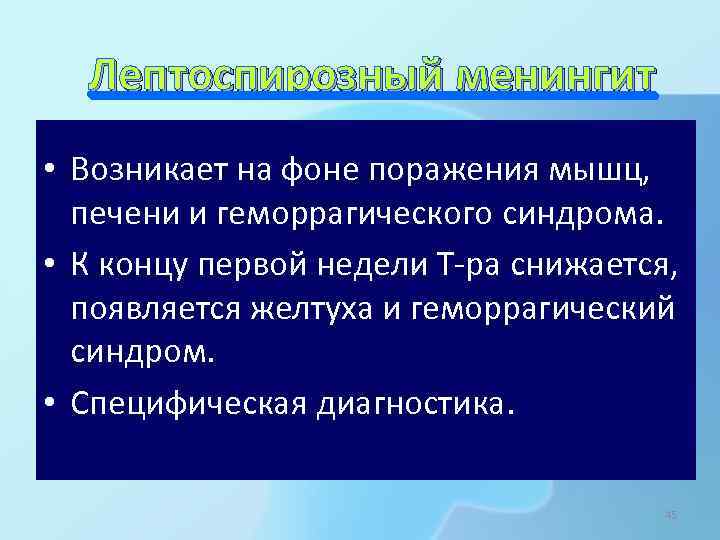 Лептоспирозный менингит

• Возникает на фоне поражения мышц, печени и геморрагического синдрома.
• К концу первой недели Т-ра снижается, появляется желтуха и геморрагический синдром.
• Специфическая диагностика.

45